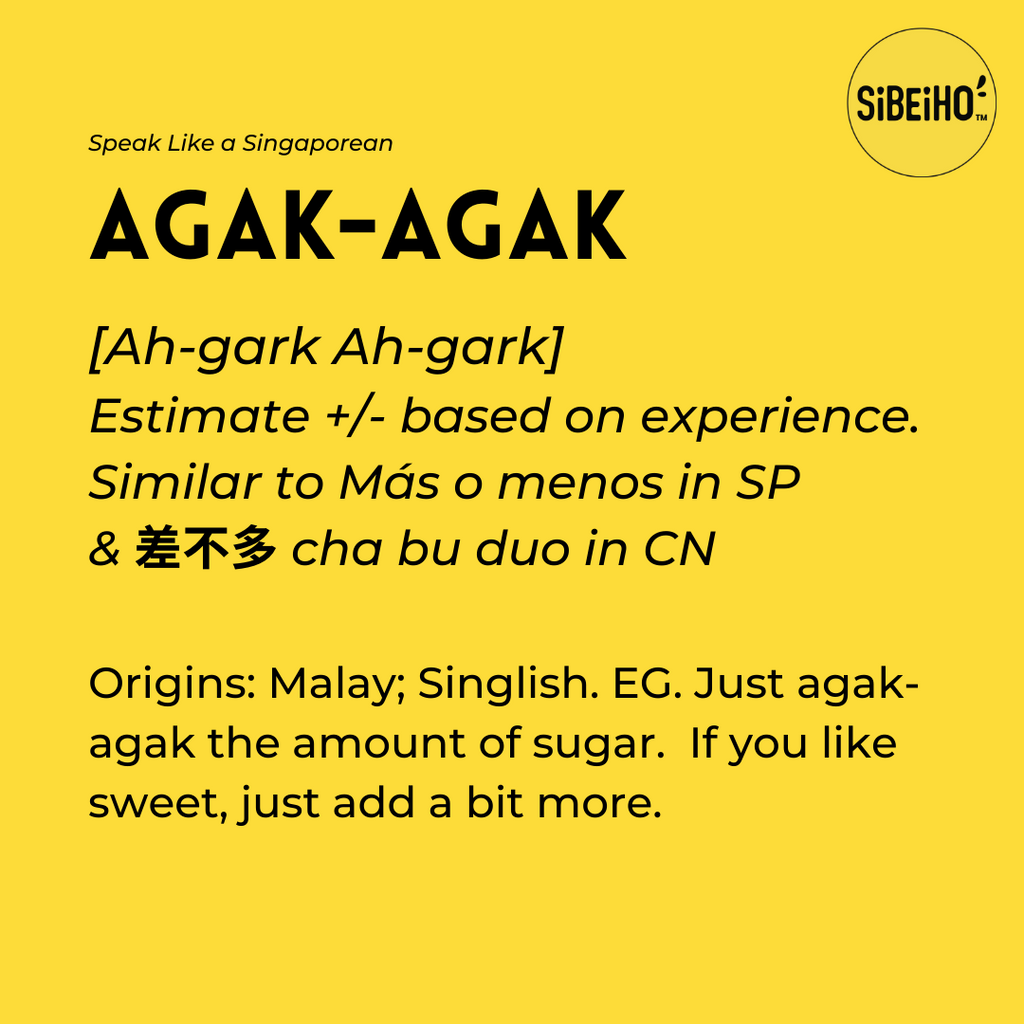 SiBEiHO™

Speak Like a Singaporean

AGAK-AGAK

[Ah-gark Ah-gark]
Estimate +/- based on experience.
Similar to Más o menos in SP
& 差不多 cha bu duo in CN

Origins: Malay; Singlish. EG. Just agak-agak the amount of sugar. If you like sweet, just add a bit more.